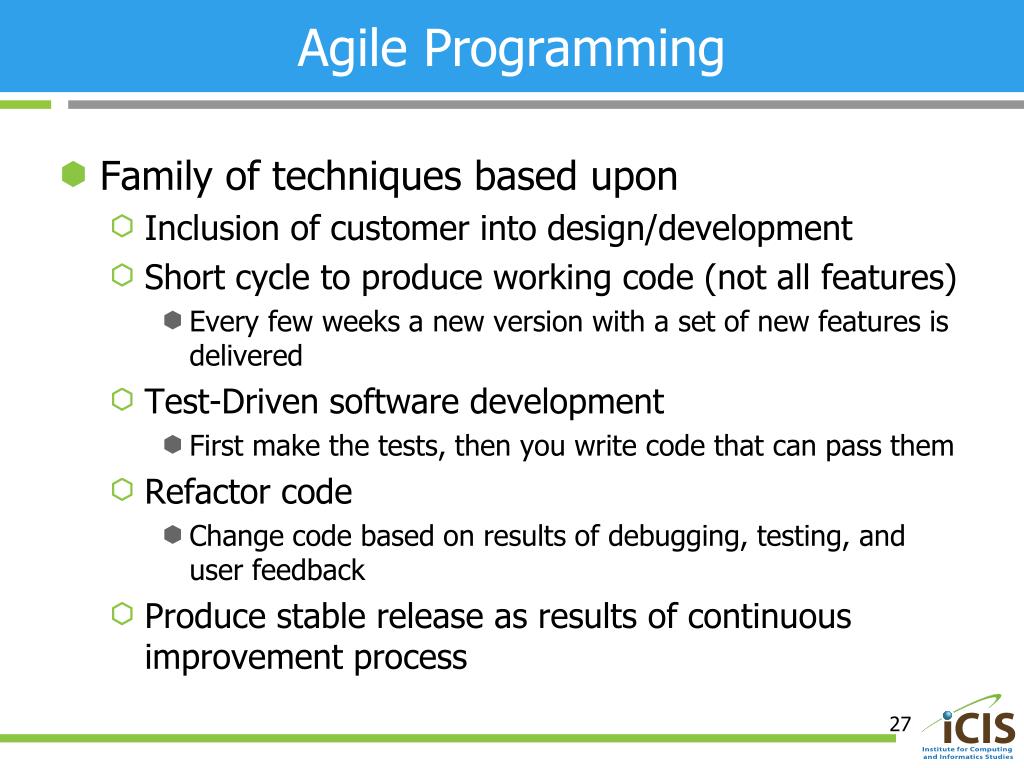 Agile Programming

Family of techniques based upon

Inclusion of customer into design/development

Short cycle to produce working code (not all features)

Every few weeks a new version with a set of new features is delivered

Test-Driven software development

First make the tests, then you write code that can pass them

Refactor code

Change code based on results of debugging, testing, and user feedback

Produce stable release as results of continuous improvement process

27

iCIS
Institute for Computing and Informatics Studies